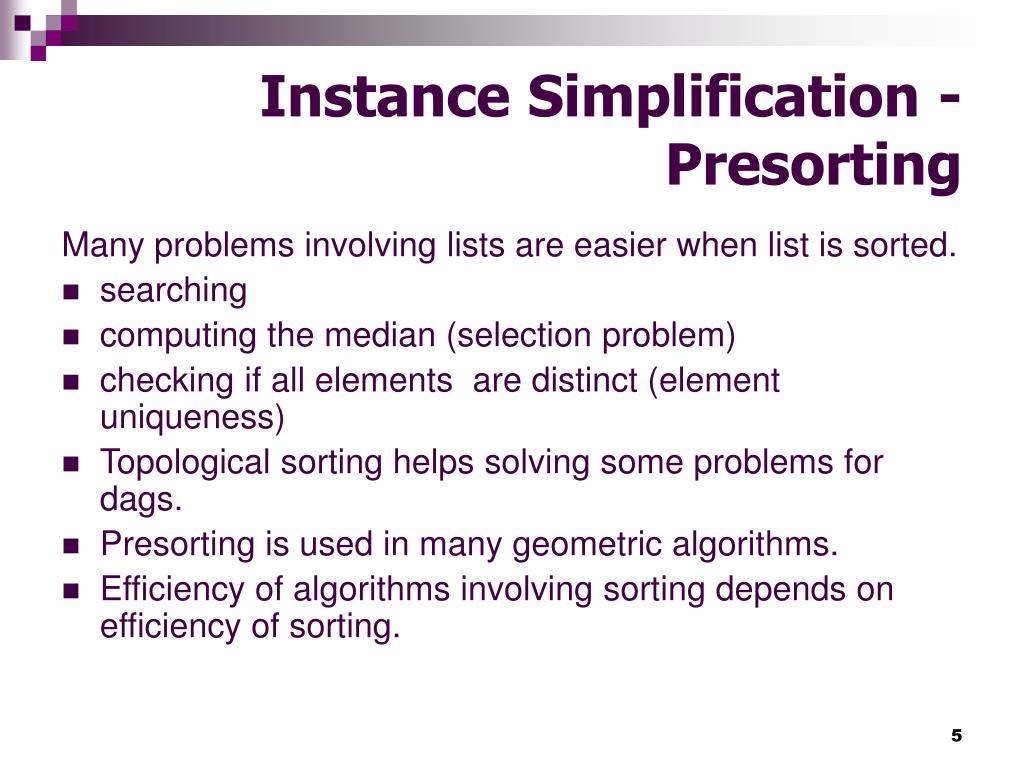 Instance Simplification - Presorting

Many problems involving lists are easier when list is sorted.

- searching
- computing the median (selection problem)
- checking if all elements  are distinct (element uniqueness)
- Topological sorting helps solving some problems for dags.
- Presorting is used in many geometric algorithms.
- Efficiency of algorithms involving sorting depends on efficiency of sorting.

5